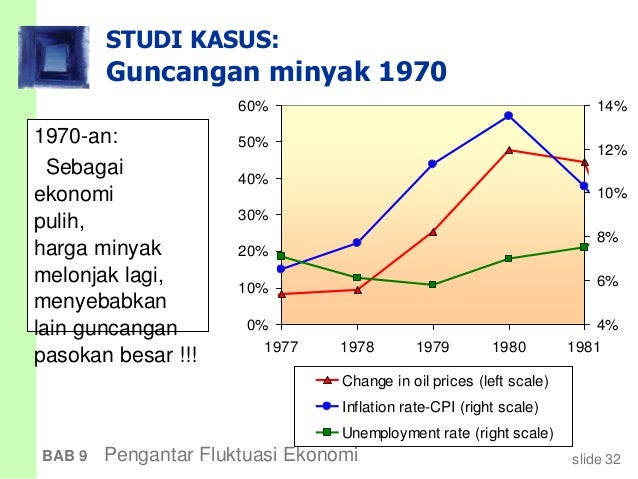 STUDI KASUS:
Guncangan minyak 1970

1970-an:
Sebagai ekonomi pulih, harga minyak melonjak lagi, menyebabkan lain guncangan pasokan besar !!!

60%
50%
40%
30%
20%
10%
0%

14%
12%
10%
8%
6%
4%

1977
1978
1979
1980
1981

Change in oil prices (left scale)
Inflation rate-CPI (right scale)
Unemployment rate (right scale)

BAB 9 Pengantar Fluktuasi Ekonomi
slide 32